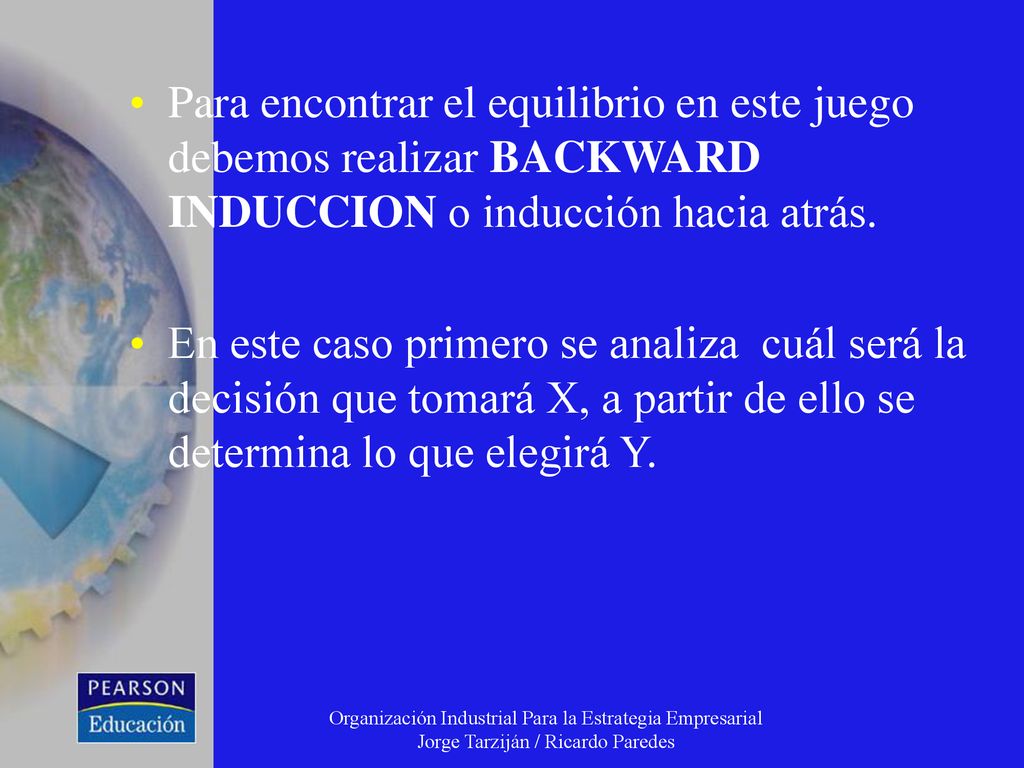 • Para encontrar el equilibrio en este juego debemos realizar BACKWARD INDUCCION o inducción hacia atrás.

• En este caso primero se analiza cuál será la decisión que tomará X, a partir de ello se determina lo que elegirá Y.

PEARSON
Educación

Organización Industrial Para la Estrategia Empresarial
Jorge Tarziján / Ricardo Paredes